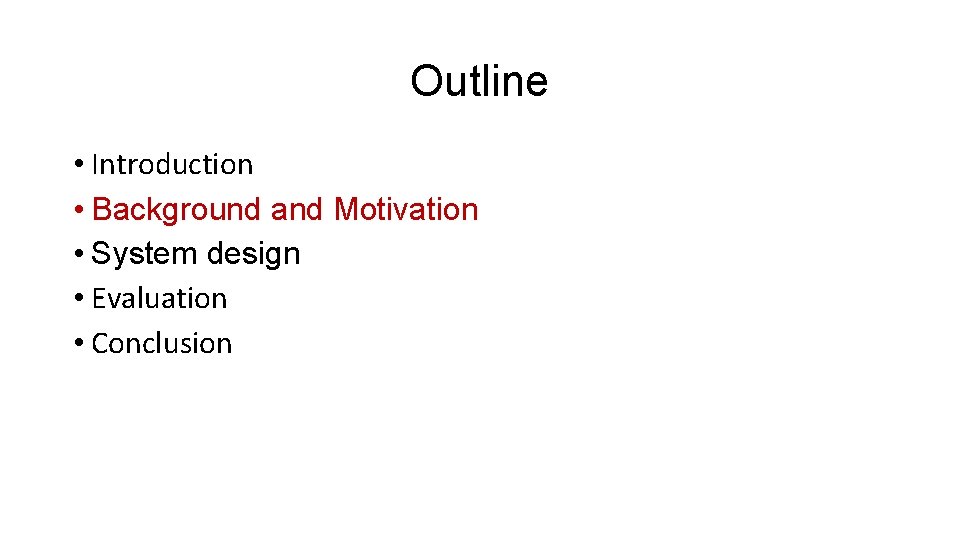 Outline

• Introduction
• Background and Motivation
• System design
• Evaluation
• Conclusion